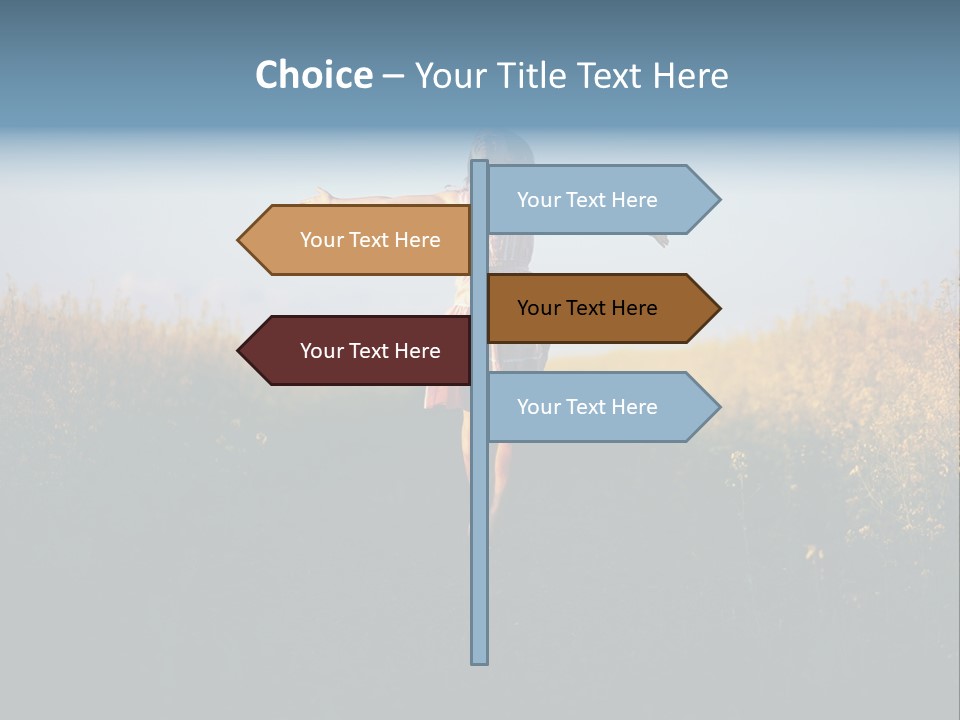 Choice – Your Title Text Here

Your Text Here

Your Text Here

Your Text Here

Your Text Here

Your Text Here